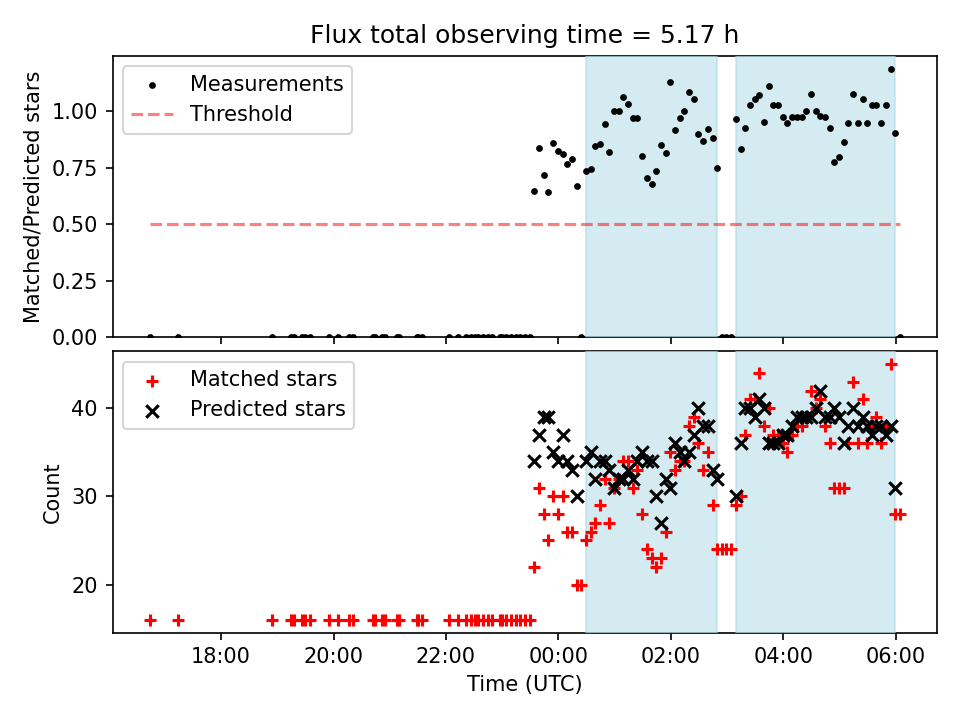 Flux total observing time = 5.17 h

Measurements
Threshold

Matched/Predicted stars

1.00
0.75
0.50
0.25
0.00

Matched stars
Predicted stars

Count

40
30
20

18:00
20:00
22:00
00:00
02:00
04:00
06:00

Time (UTC)